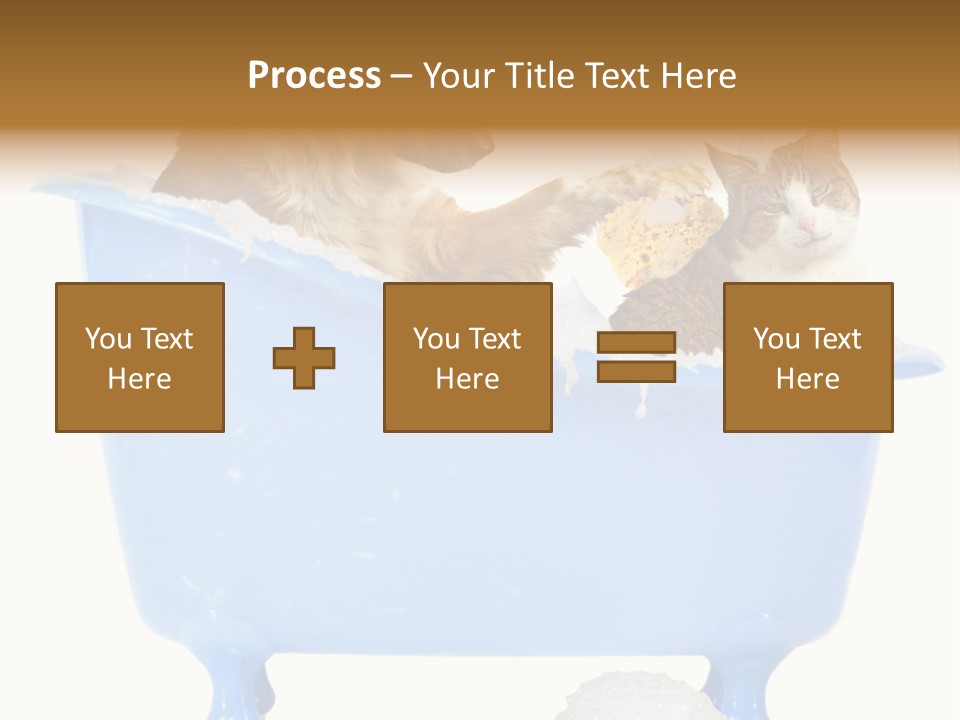 Process – Your Title Text Here

You Text Here

You Text Here

You Text Here